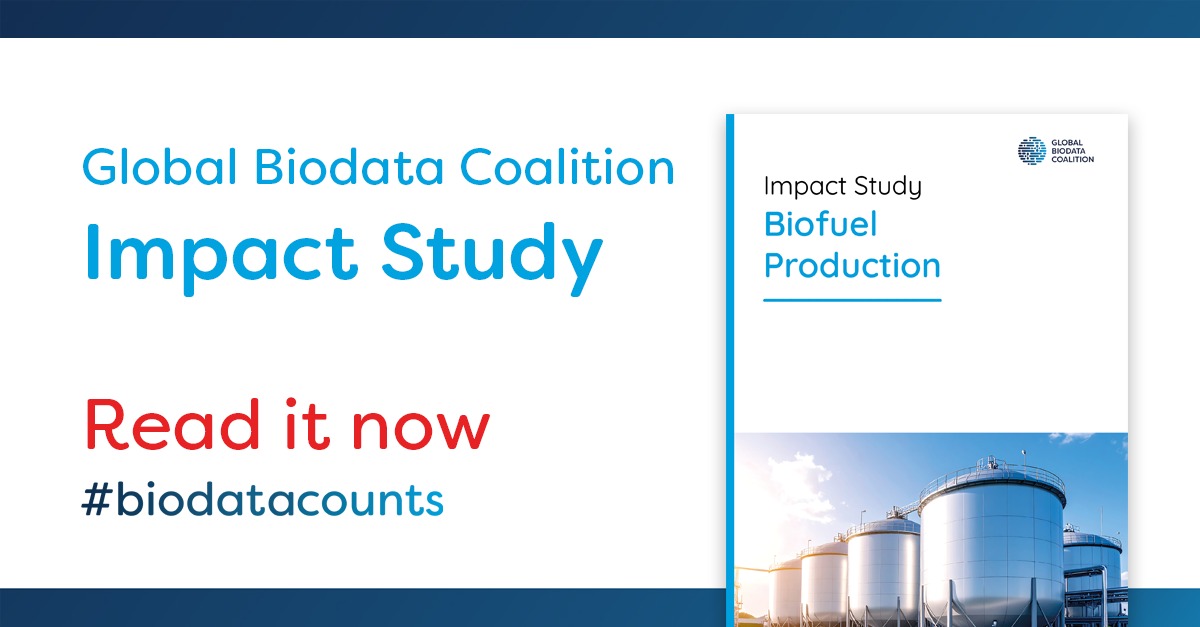 Global Biodata Coalition
Impact Study

Read it now
#biodatacounts

GLOBAL BIODATA COALITION

Impact Study
Biofuel Production